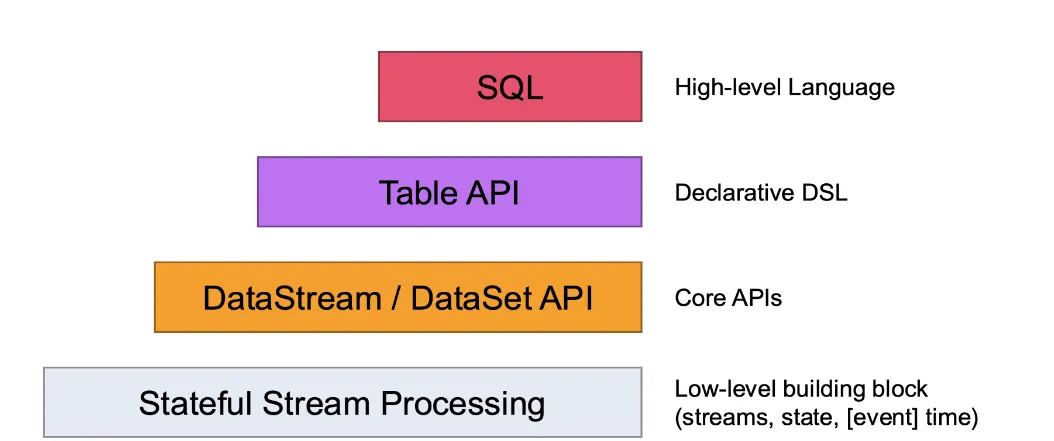 SQL

High-level Language

Table API

Declarative DSL

DataStream / DataSet API

Core APIs

Stateful Stream Processing

Low-level building block (streams, state, [event] time)